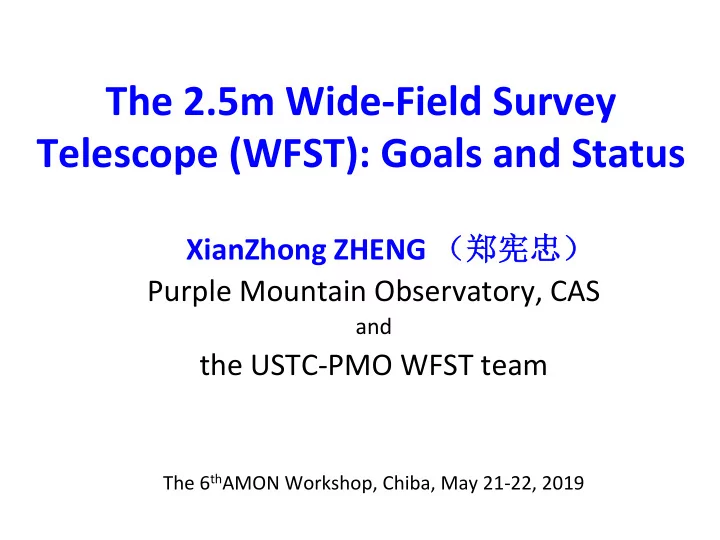 The 2.5m Wide-Field Survey Telescope (WFST): Goals and Status

XianZhong ZHENG （郑宪忠）
Purple Mountain Observatory, CAS
and
the USTC-PMO WFST team

The 6$^{th}$AMON Workshop, Chiba, May 21-22, 2019